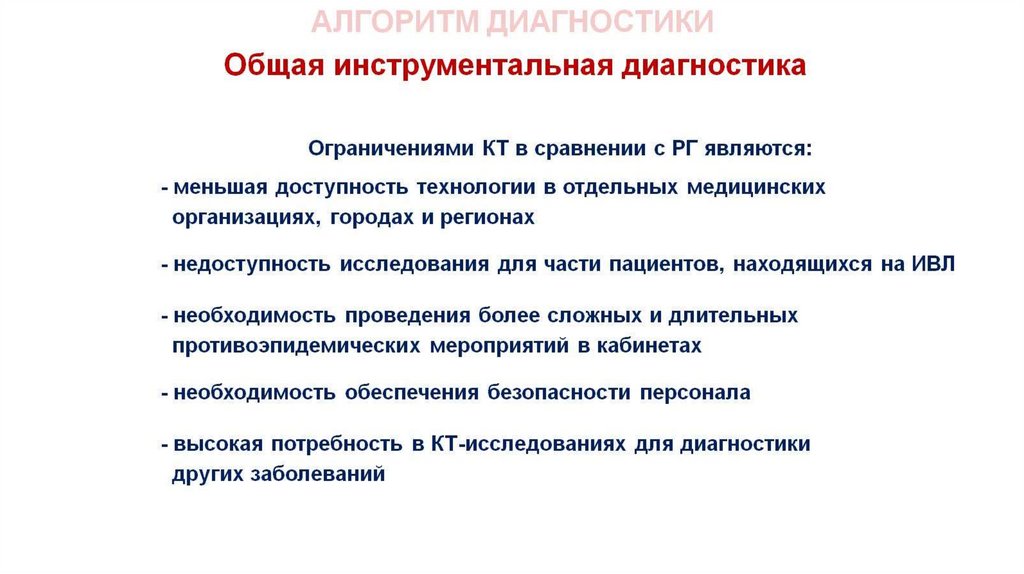 АЛГОРИТМ ДИАГНОСТИКИ

Общая инструментальная диагностика

Ограничениями КТ в сравнении с РГ являются:

- меньшая доступность технологии в отдельных медицинских организациях, городах и регионах

- недоступность исследования для части пациентов, находящихся на ИВЛ

- необходимость проведения более сложных и длительных противоэпидемических мероприятий в кабинетах

- необходимость обеспечения безопасности персонала

- высокая потребность в КТ-исследованиях для диагностики других заболеваний